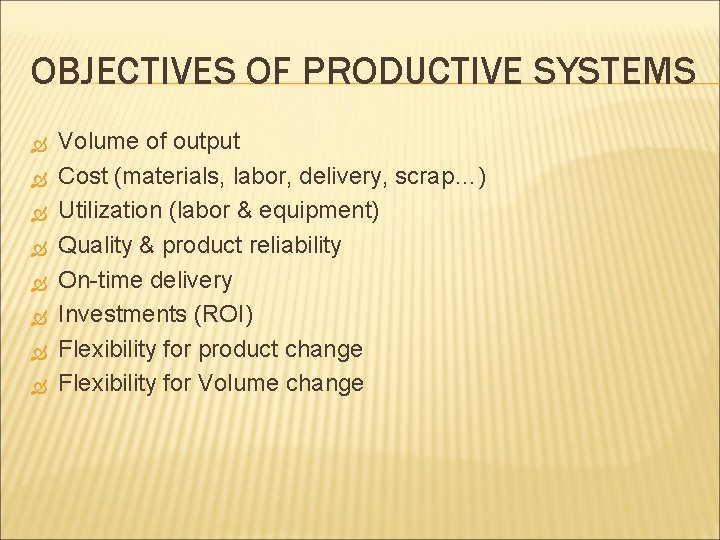 OBJECTIVES OF PRODUCTIVE SYSTEMS

Volume of output
Cost (materials, labor, delivery, scrap…)
Utilization (labor & equipment)
Quality & product reliability
On-time delivery
Investments (ROI)
Flexibility for product change
Flexibility for Volume change